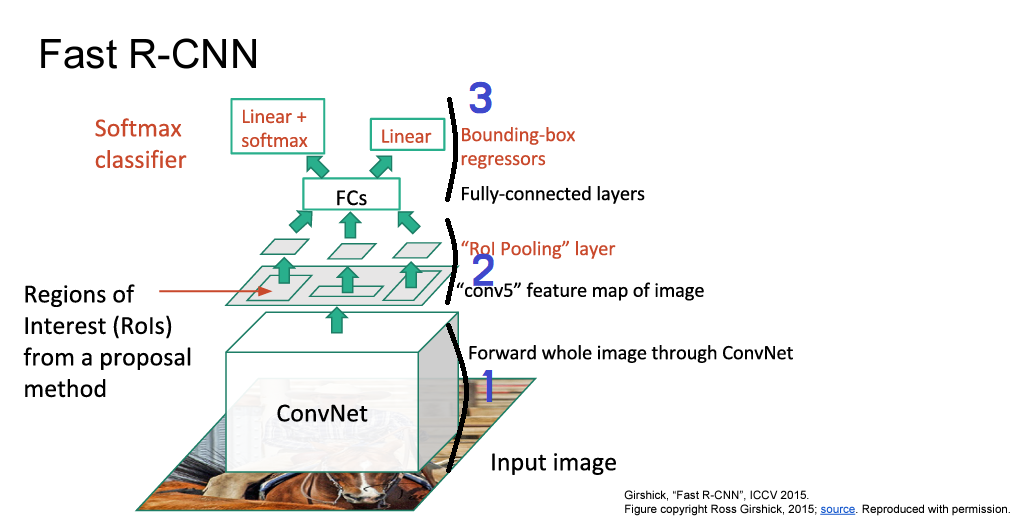 Fast R-CNN

Softmax classifier

Linear + softmax

Linear

3

Bounding-box regressors

FCs

Fully-connected layers

"RoI Pooling" layer

2

"conv5" feature map of image

Regions of Interest (RoIs) from a proposal method

Forward whole image through ConvNet

1

ConvNet

Input image

Girshick, "Fast R-CNN", ICCV 2015.
Figure copyright Ross Girshick, 2015; source. Reproduced with permission.